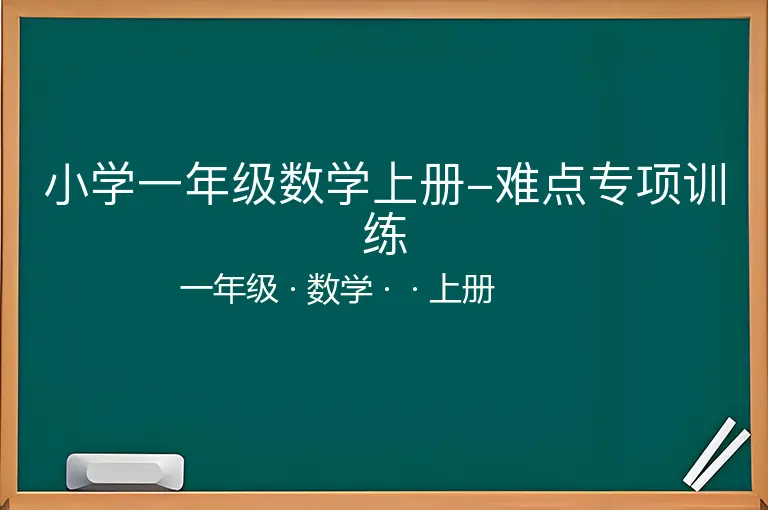 小学一年级数学上册–难点专项训练

一年级 · 数学 · · 上册